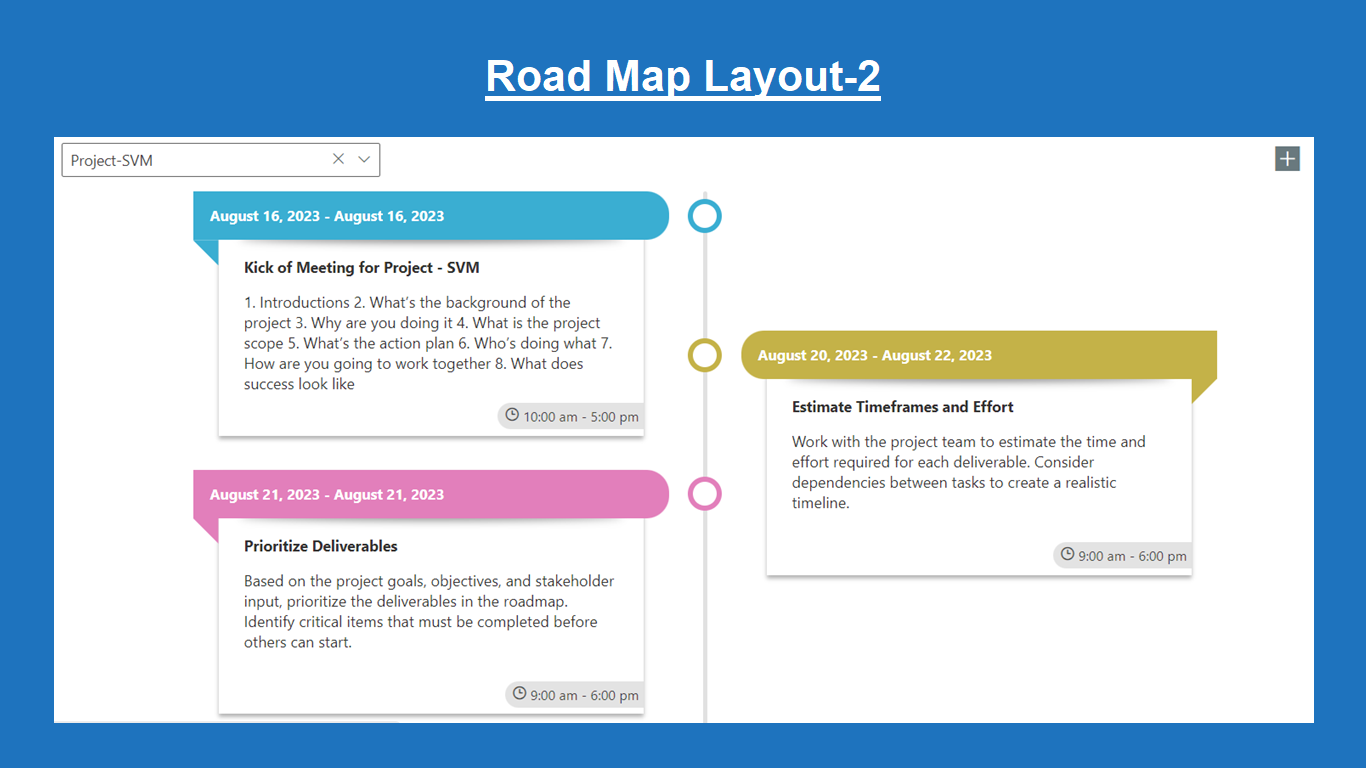 Road Map Layout-2

Project-SVM

August 16, 2023 - August 16, 2023

Kick of Meeting for Project - SVM

1. Introductions 2. What's the background of the project 3. Why are you doing it 4. What is the project scope 5. What's the action plan 6. Who's doing what 7. How are you going to work together 8. What does success look like

10:00 am - 5:00 pm

August 20, 2023 - August 22, 2023

Estimate Timeframes and Effort

Work with the project team to estimate the time and effort required for each deliverable. Consider dependencies between tasks to create a realistic timeline.

9:00 am - 6:00 pm

August 21, 2023 - August 21, 2023

Prioritize Deliverables

Based on the project goals, objectives, and stakeholder input, prioritize the deliverables in the roadmap. Identify critical items that must be completed before others can start.

9:00 am - 6:00 pm